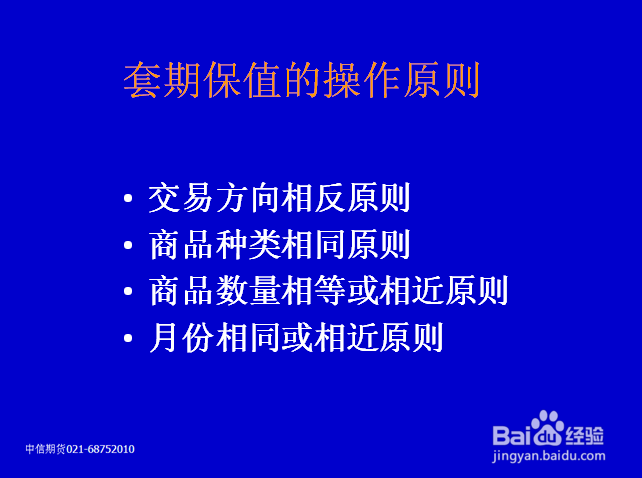 套期保值的操作原则

• 交易方向相反原则
• 商品种类相同原则
• 商品数量相等或相近原则
• 月份相同或相近原则

中信期货021-68752010

Baidu经验
jingyan.baidu.com